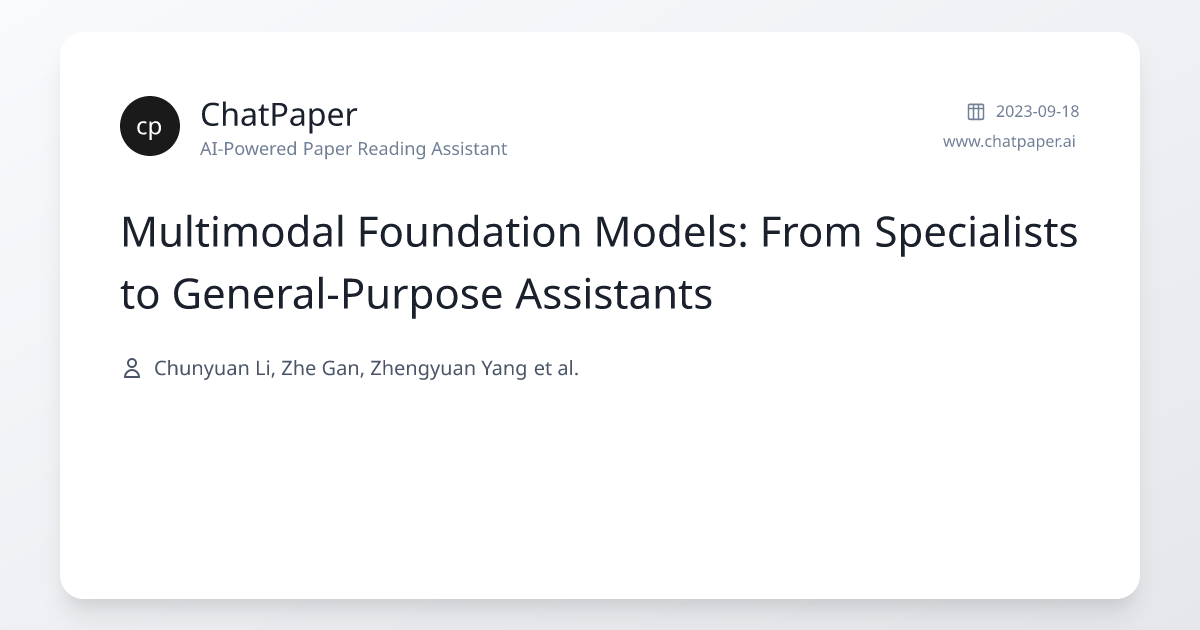 cp
ChatPaper
AI-Powered Paper Reading Assistant

2023-09-18
www.chatpaper.ai

Multimodal Foundation Models: From Specialists to General-Purpose Assistants

Chunyuan Li, Zhe Gan, Zhengyuan Yang et al.